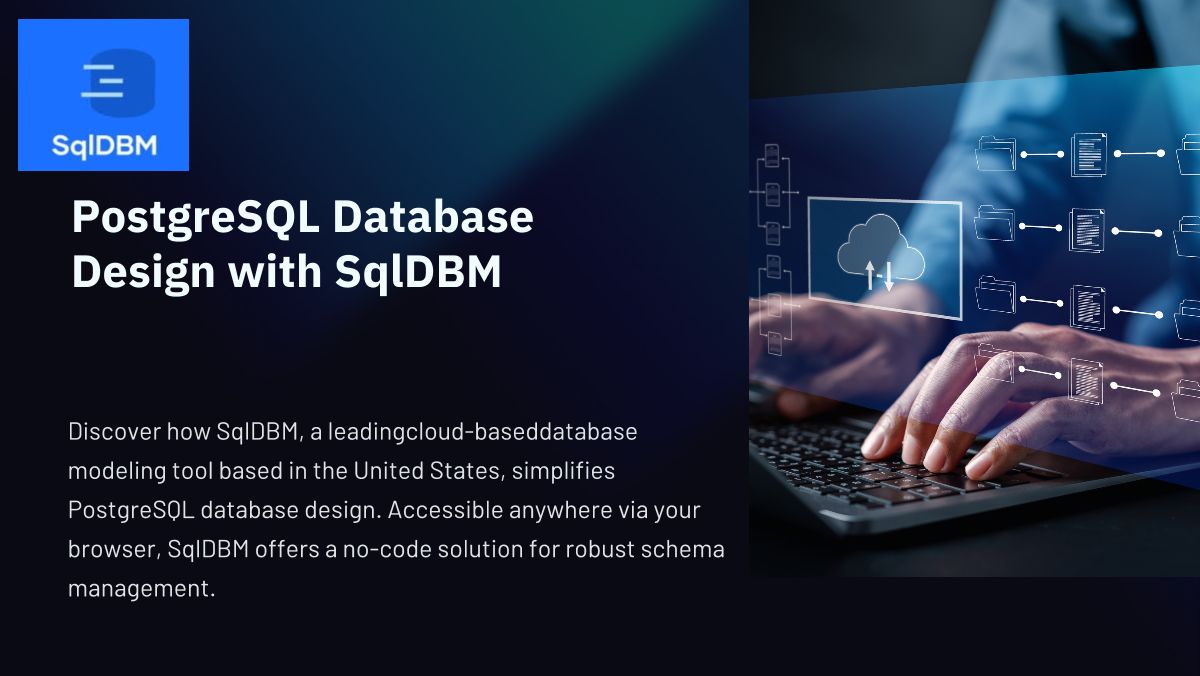 SqlDBM

PostgreSQL Database Design with SqlDBM

Discover how SqlDBM, a leadingcloud-baseddatabase modeling tool based in the United States, simplifies PostgreSQL database design. Accessible anywhere via your browser, SqlDBM offers a no-code solution for robust schema management.